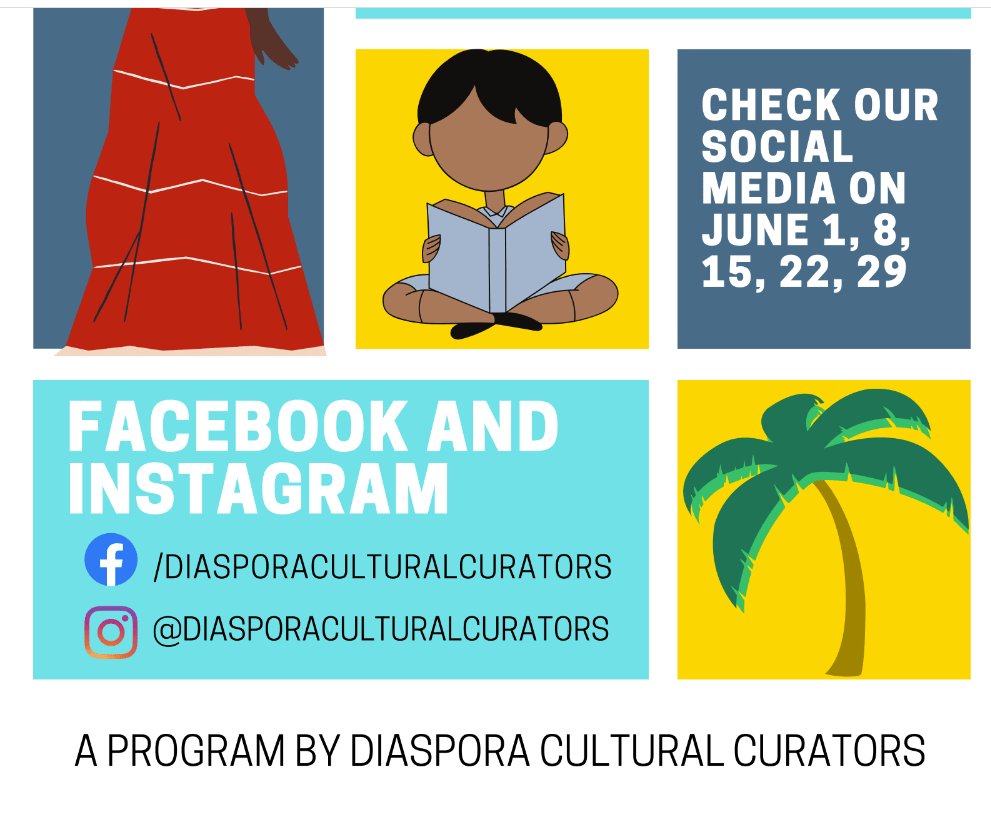 CHECK OUR SOCIAL MEDIA ON JUNE 1, 8, 15, 22, 29

FACEBOOK AND INSTAGRAM

/DIASPORACULTURALCURATORS

@DIASPORACULTURALCURATORS

A PROGRAM BY DIASPORA CULTURAL CURATORS